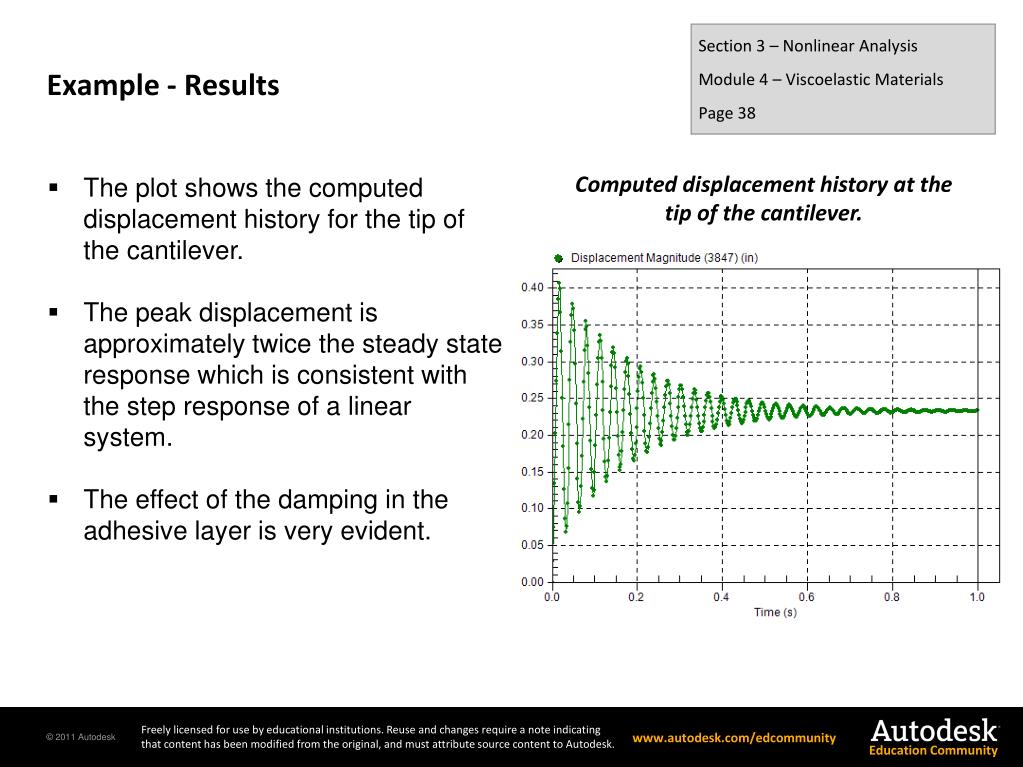 Section 3 – Nonlinear Analysis

Module 4 – Viscoelastic Materials

Page 38

Example - Results

▪ The plot shows the computed displacement history for the tip of the cantilever.

▪ The peak displacement is approximately twice the steady state response which is consistent with the step response of a linear system.

▪ The effect of the damping in the adhesive layer is very evident.

Computed displacement history at the tip of the cantilever.

Displacement Magnitude (3847) (in)

0.40
0.35
0.30
0.25
0.20
0.15
0.10
0.05
0.00

0.0 0.2 0.4 0.6 0.8 1.0

Time (s)

© 2011 Autodesk

Freely licensed for use by educational institutions. Reuse and changes require a note indicating that content has been modified from the original, and must attribute source content to Autodesk.

www.autodesk.com/edcommunity

Autodesk
Education Community